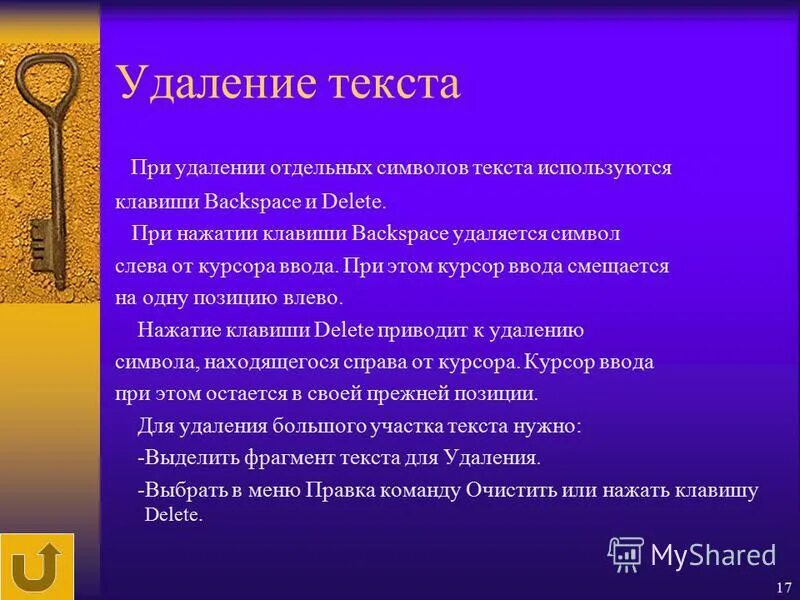 Удаление текста

При удалении отдельных символов текста используются клавиши Backspace и Delete.

При нажатии клавиши Backspace удаляется символ слева от курсора ввода. При этом курсор ввода смещается на одну позицию влево.

Нажатие клавиши Delete приводит к удалению символа, находящегося справа от курсора. Курсор ввода при этом остается в своей прежней позиции.

Для удаления большого участка текста нужно:

-Выделить фрагмент текста для Удаления.

-Выбрать в меню Правка команду Очистить или нажать клавишу Delete.

MyShared

17